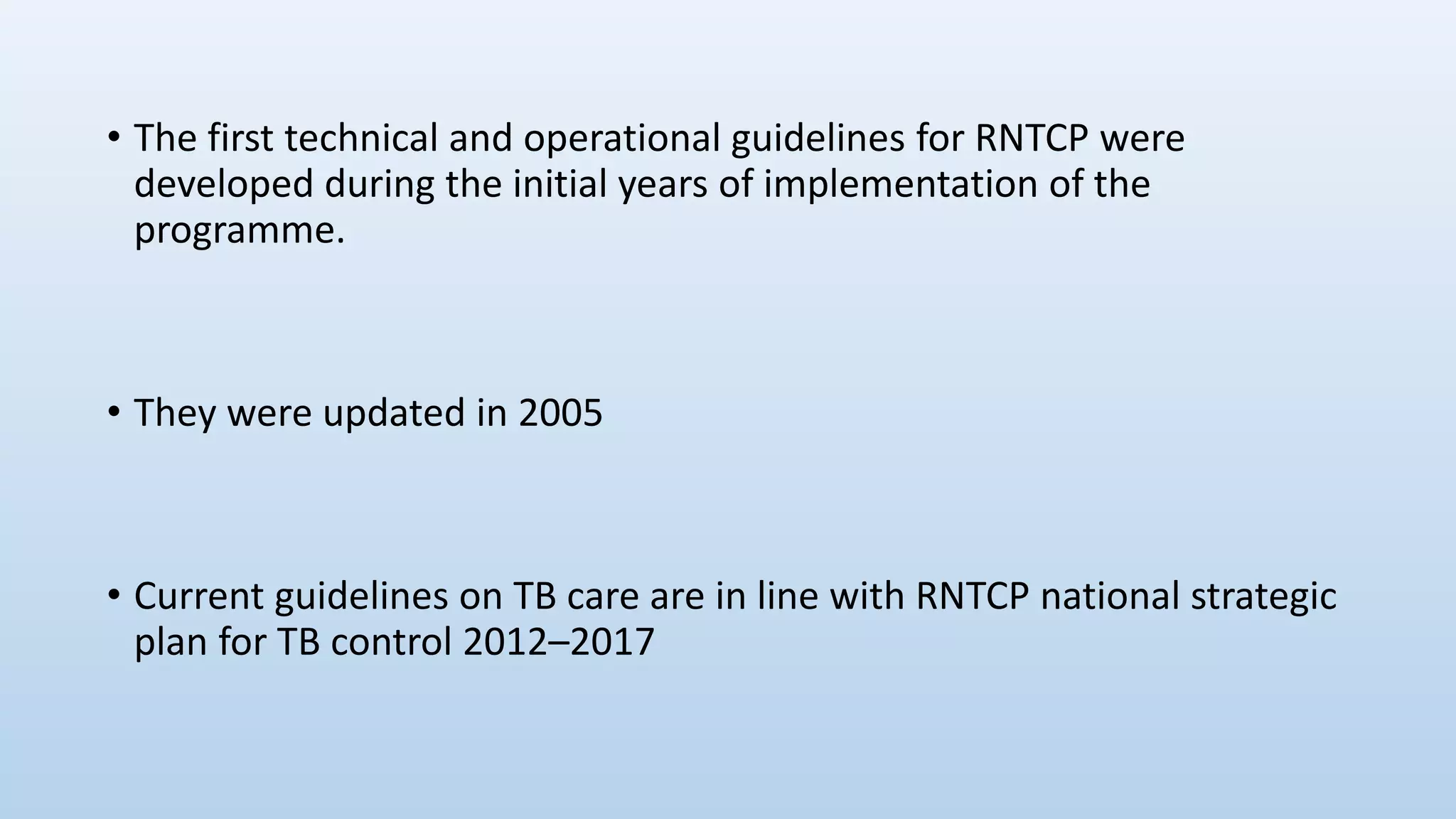 • The first technical and operational guidelines for RNTCP were developed during the initial years of implementation of the programme.

• They were updated in 2005

• Current guidelines on TB care are in line with RNTCP national strategic plan for TB control 2012–2017